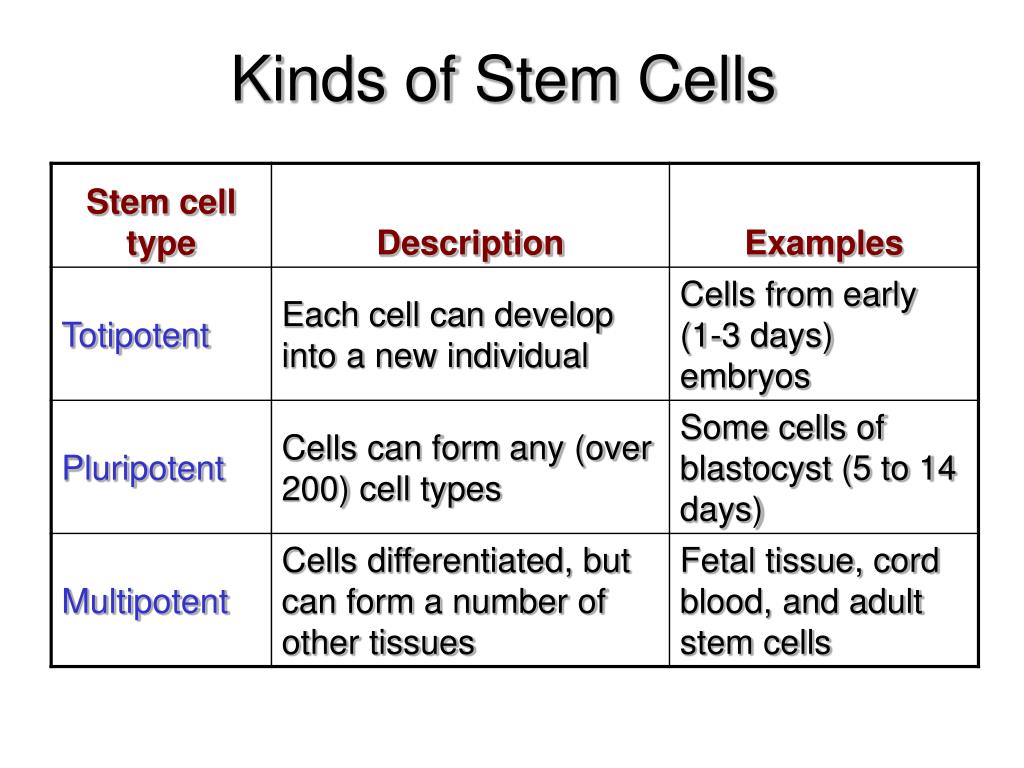 Kinds of Stem Cells

| Stem cell type | Description | Examples |
|---|---|---|
| Totipotent | Each cell can develop into a new individual | Cells from early (1-3 days) embryos |
| Pluripotent | Cells can form any (over 200) cell types | Some cells of blastocyst (5 to 14 days) |
| Multipotent | Cells differentiated, but can form a number of other tissues | Fetal tissue, cord blood, and adult stem cells |